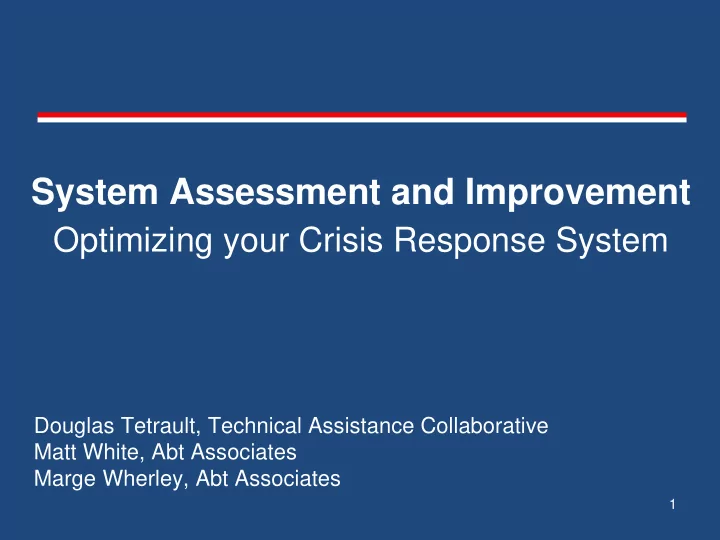 System Assessment and Improvement
Optimizing your Crisis Response System

Douglas Tetrault, Technical Assistance Collaborative
Matt White, Abt Associates
Marge Wherley, Abt Associates

1